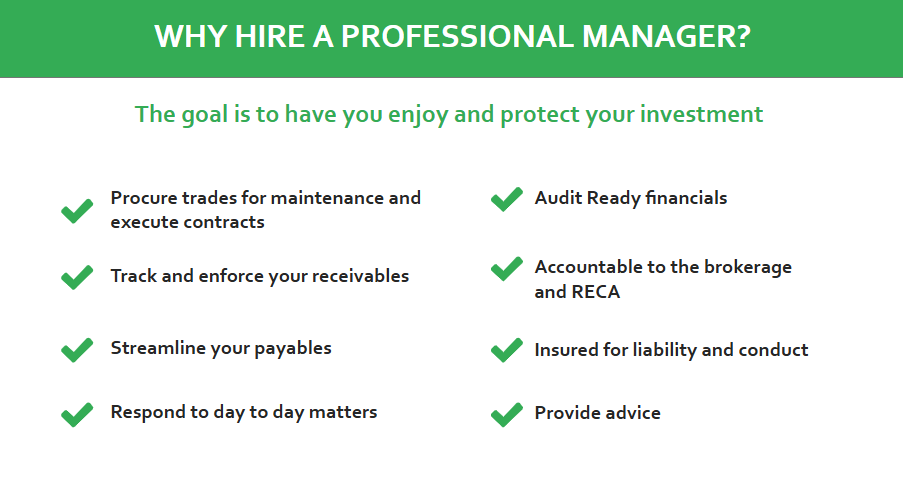 WHY HIRE A PROFESSIONAL MANAGER?

The goal is to have you enjoy and protect your investment

Procure trades for maintenance and execute contracts

Track and enforce your receivables

Streamline your payables

Respond to day to day matters

Audit Ready financials

Accountable to the brokerage and RECA

Insured for liability and conduct

Provide advice